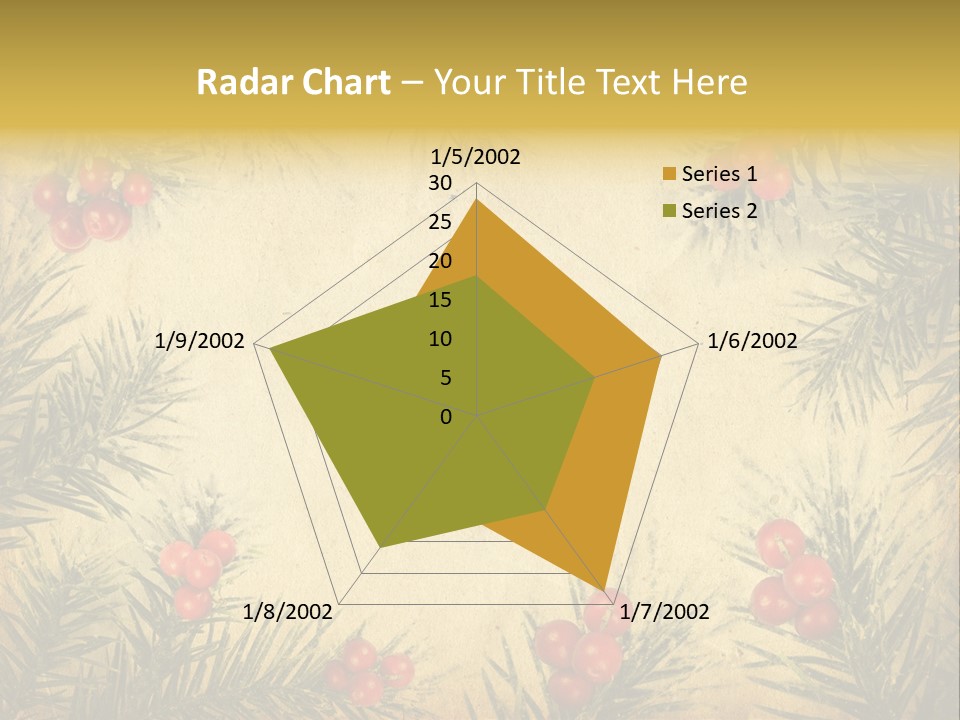 Radar Chart – Your Title Text Here

1/5/2002
30
25
20
15
10
5
0
1/6/2002
1/7/2002
1/8/2002
1/9/2002

Series 1
Series 2